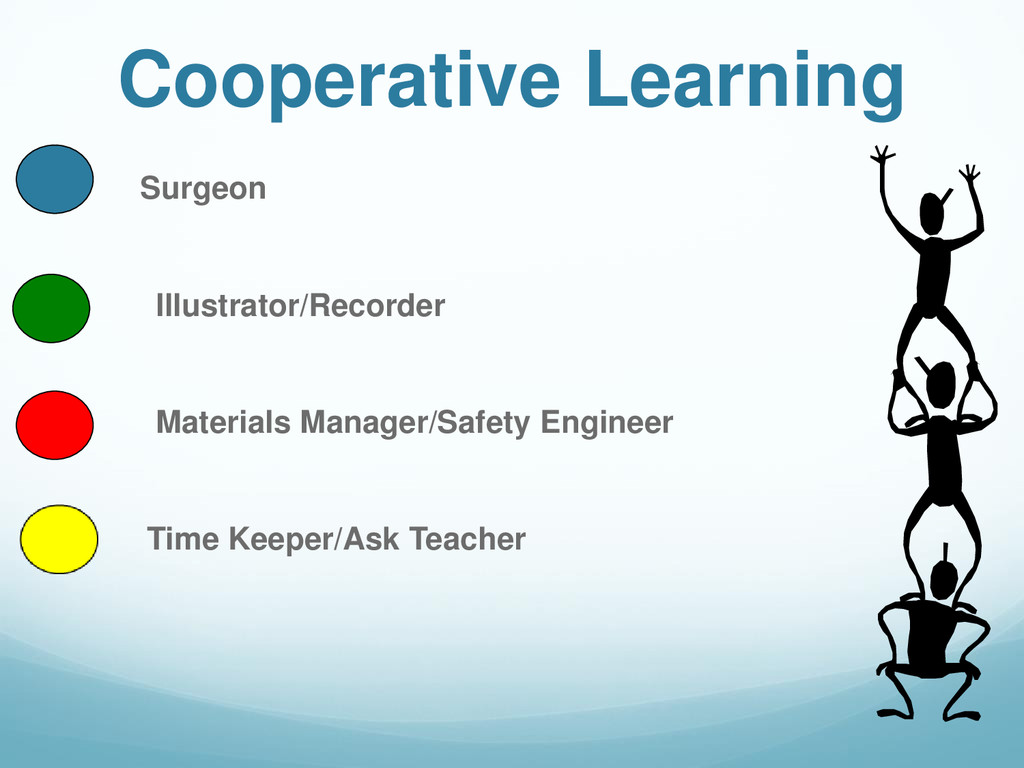 Cooperative Learning

Surgeon

Illustrator/Recorder

Materials Manager/Safety Engineer

Time Keeper/Ask Teacher